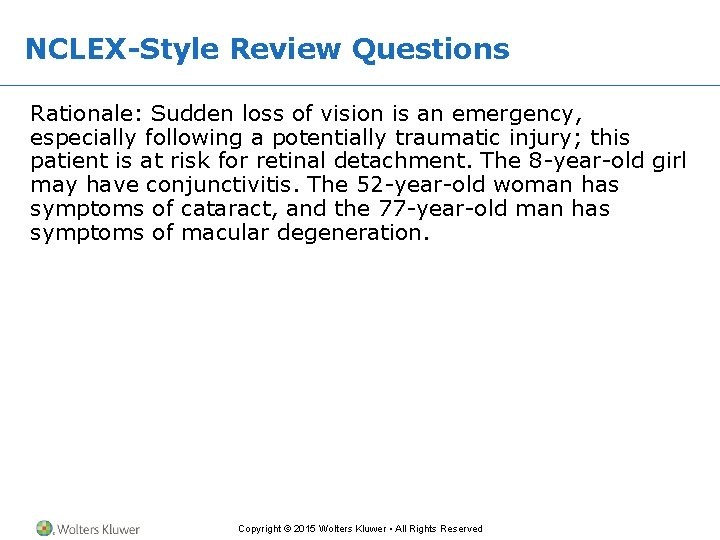 NCLEX-Style Review Questions

Rationale: Sudden loss of vision is an emergency, especially following a potentially traumatic injury; this patient is at risk for retinal detachment. The 8-year-old girl may have conjunctivitis. The 52-year-old woman has symptoms of cataract, and the 77-year-old man has symptoms of macular degeneration.

Wolters Kluwer

Copyright © 2015 Wolters Kluwer • All Rights Reserved